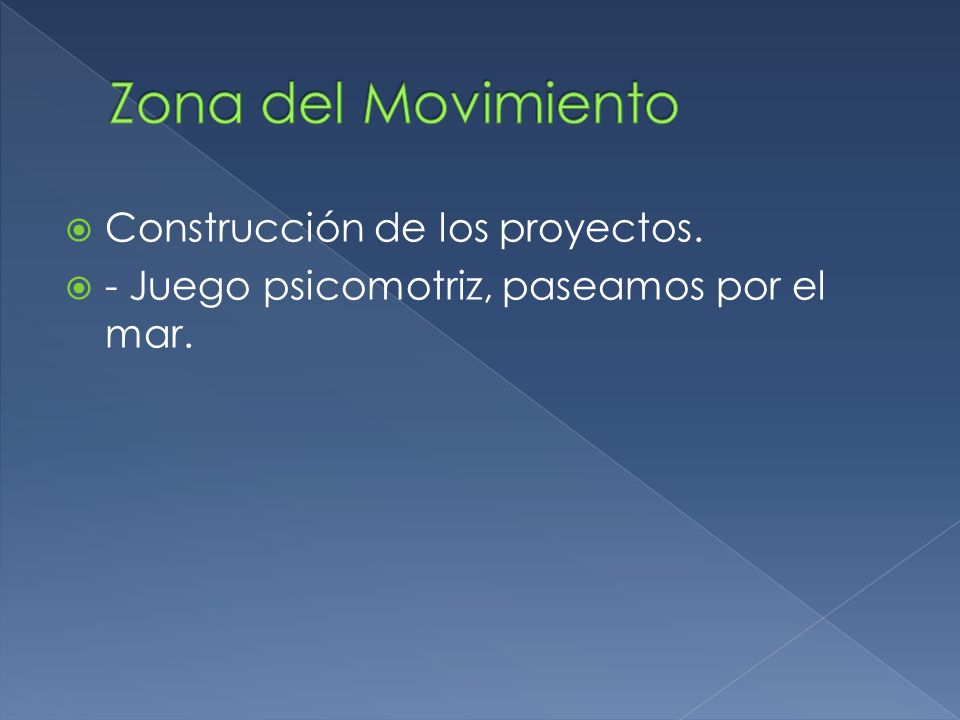 Zona del Movimiento

Construcción de los proyectos.

- Juego psicomotriz, paseamos por el mar.